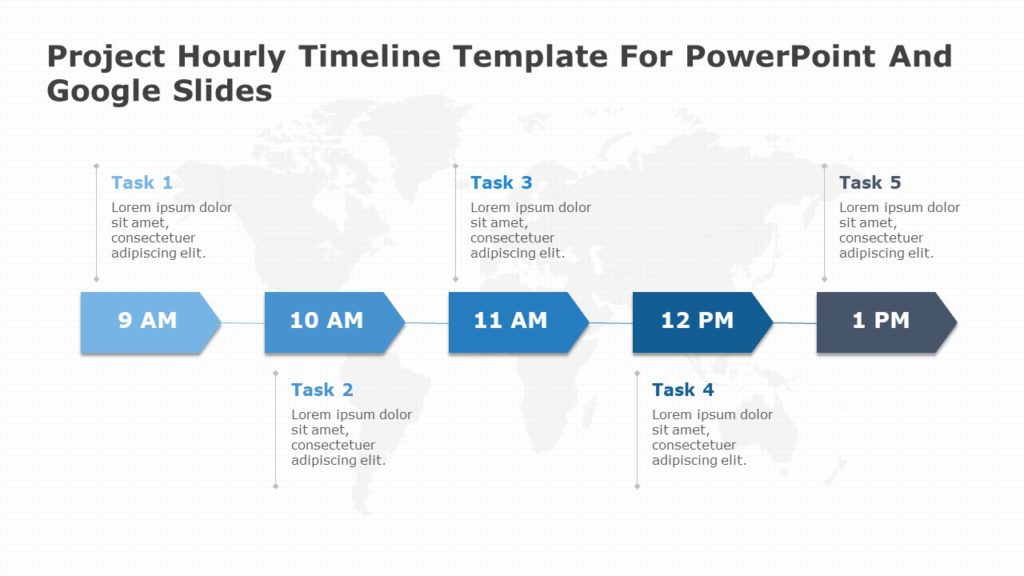 Project Hourly Timeline Template For PowerPoint And Google Slides

Task 1
Lorem ipsum dolor sit amet, consectetuer adipiscing elit.

Task 3
Lorem ipsum dolor sit amet, consectetuer adipiscing elit.

Task 5
Lorem ipsum dolor sit amet, consectetuer adipiscing elit.

9 AM

10 AM

11 AM

12 PM

1 PM

Task 2
Lorem ipsum dolor sit amet, consectetuer adipiscing elit.

Task 4
Lorem ipsum dolor sit amet, consectetuer adipiscing elit.